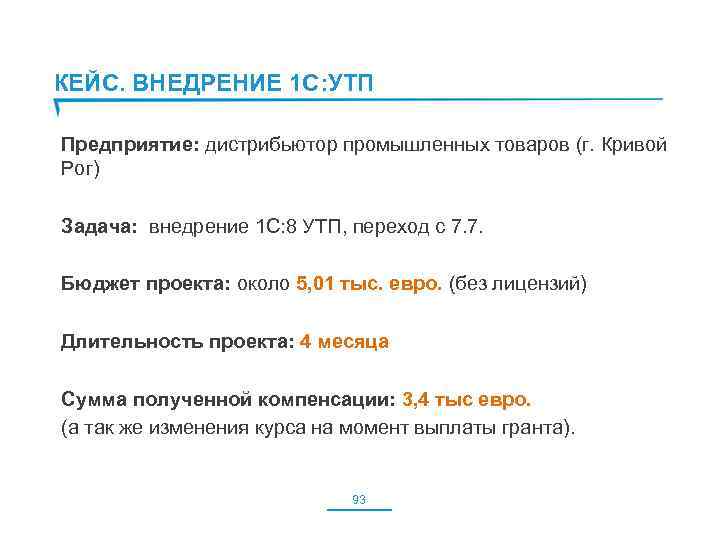 КЕЙС. ВНЕДРЕНИЕ 1С:УТП

Предприятие: дистрибьютор промышленных товаров (г. Кривой Рог)

Задача: внедрение 1С:8 УТП, переход с 7.7.

Бюджет проекта: около 5,01 тыс. евро. (без лицензий)

Длительность проекта: 4 месяца

Сумма полученной компенсации: 3,4 тыс евро.
(а так же изменения курса на момент выплаты гранта).

93